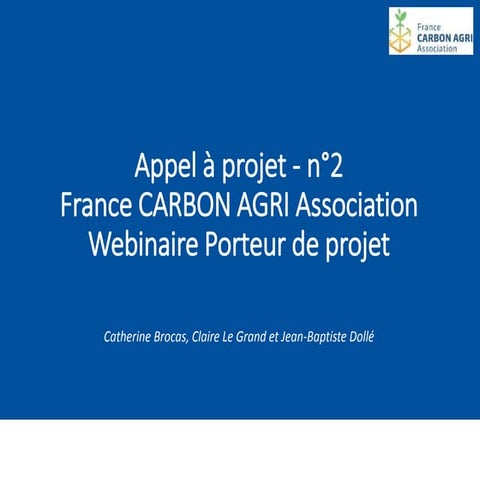 France
CARBON AGRI
Association

Appel à projet - n°2
France CARBON AGRI Association
Webinaire Porteur de projet

Catherine Brocas, Claire Le Grand et Jean-Baptiste Dollé